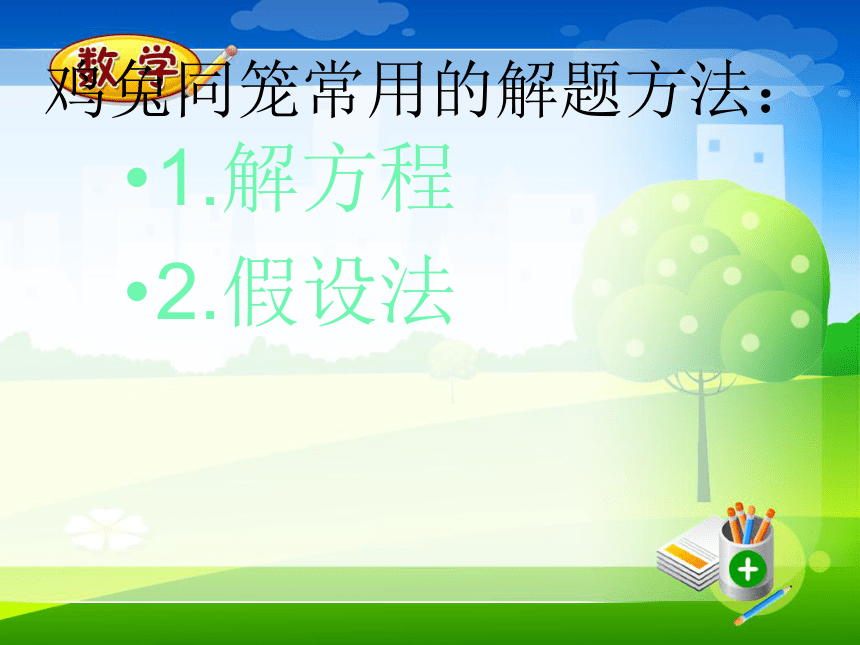 数学

鸡兔同笼常用的解题方法：

•1.解方程

•2.假设法